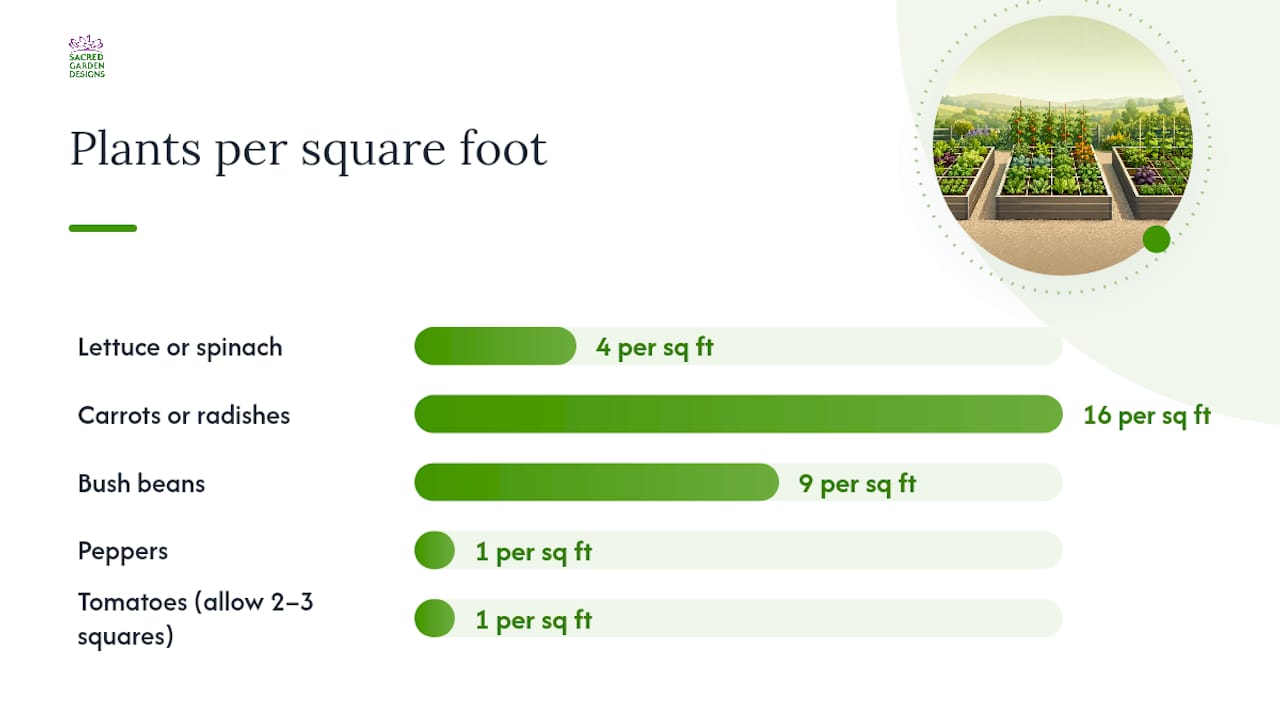 SACRED GARDEN DESIGNS

Plants per square foot

Lettuce or spinach
4 per sq ft

Carrots or radishes
16 per sq ft

Bush beans
9 per sq ft

Peppers
1 per sq ft

Tomatoes (allow 2–3 squares)
1 per sq ft